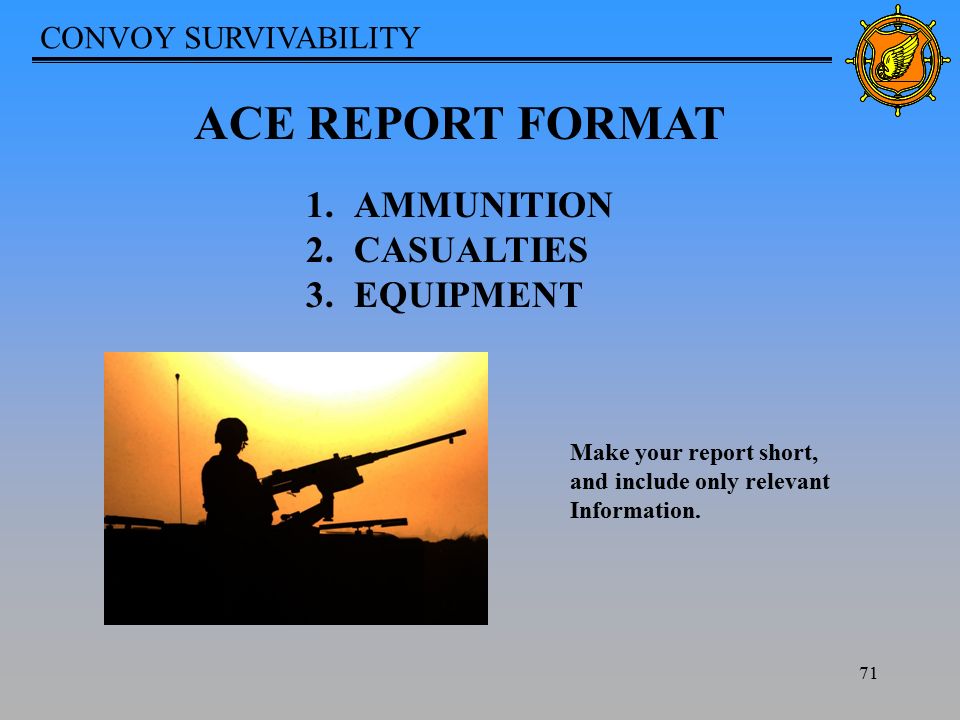 CONVOY SURVIVABILITY

ACE REPORT FORMAT

1. AMMUNITION
2. CASUALTIES
3. EQUIPMENT

Make your report short, and include only relevant Information.

71